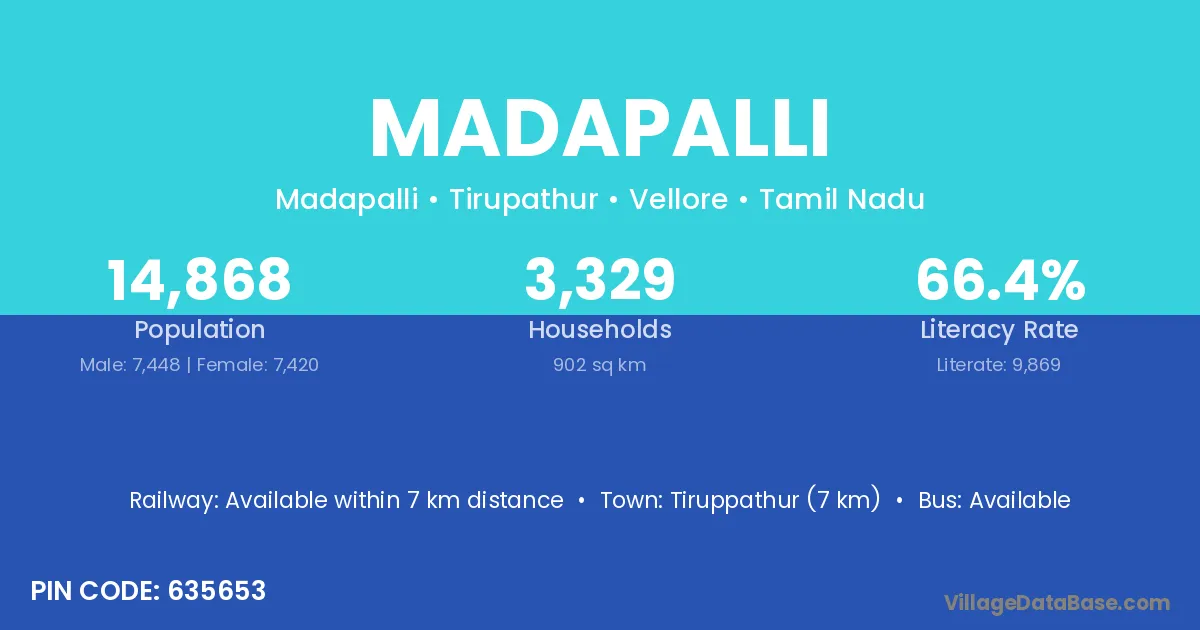 MADAPALLI

Madapalli • Tirupathur • Vellore • Tamil Nadu

14,868
Population
Male: 7,448 | Female: 7,420

3,329
Households
902 sq km

66.4%
Literacy Rate
Literate: 9,869

Railway: Available within 7 km distance • Town: Tiruppathur (7 km) • Bus: Available

PIN CODE: 635653

VillageDataBase.com